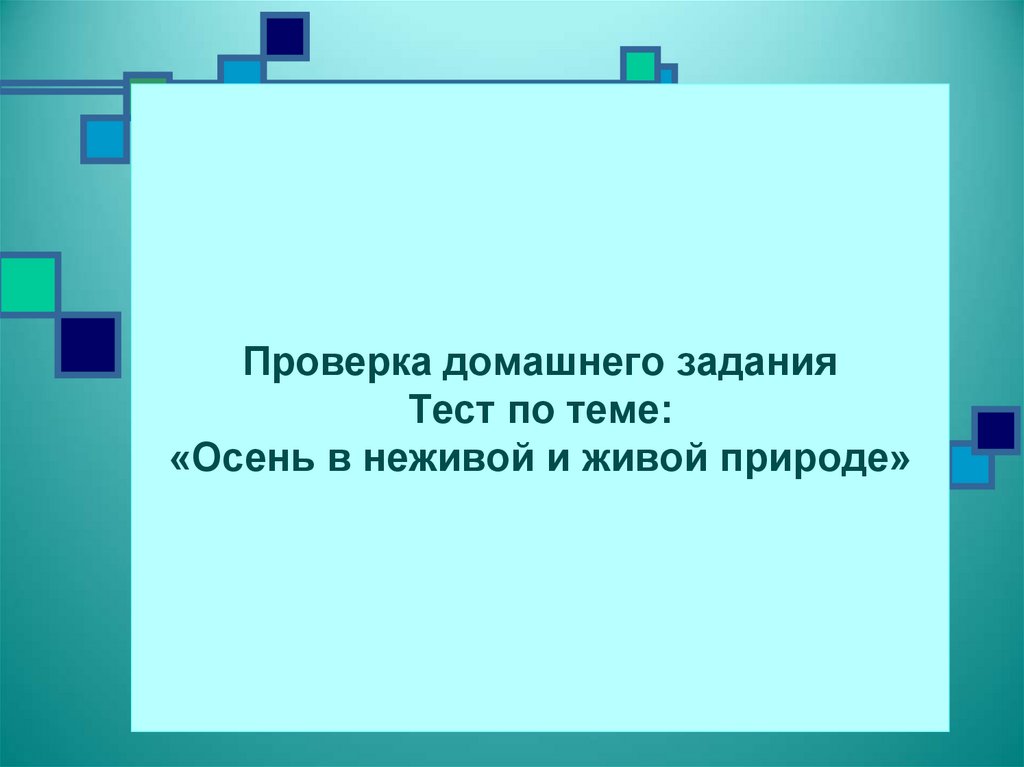 Проверка домашнего задания
Тест по теме:
«Осень в неживой и живой природе»